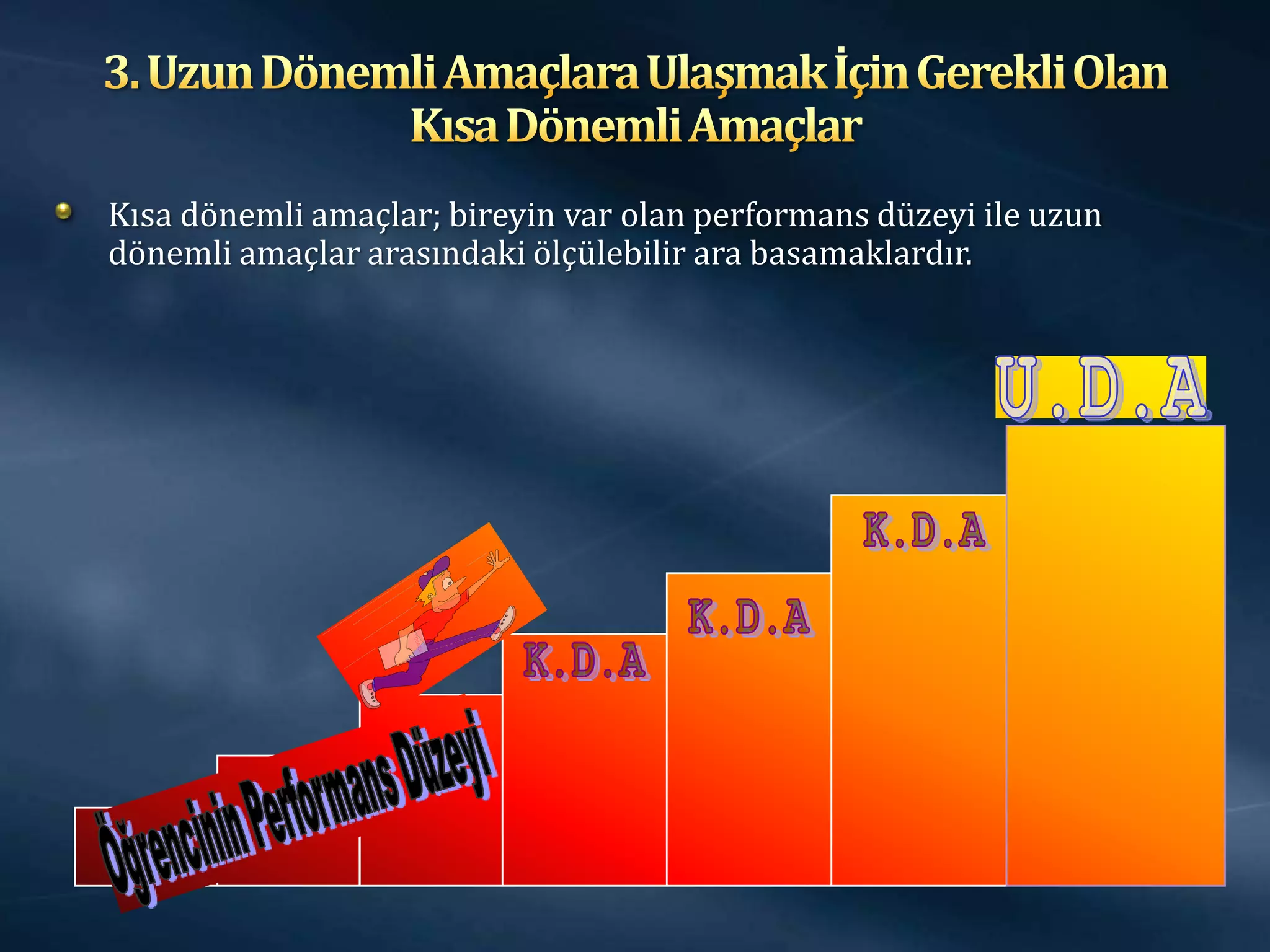 3. Uzun Dönemli Amaçlara Ulaşmak İçin Gerekli Olan Kısa Dönemli Amaçlar

Kısa dönemli amaçlar; bireyin var olan performans düzeyi ile uzun dönemli amaçlar arasındaki ölçülebilir ara basamaklardır.

U.D.A

K.D.A

K.D.A

K.D.A

Öğrencinin Performans Düzeyi